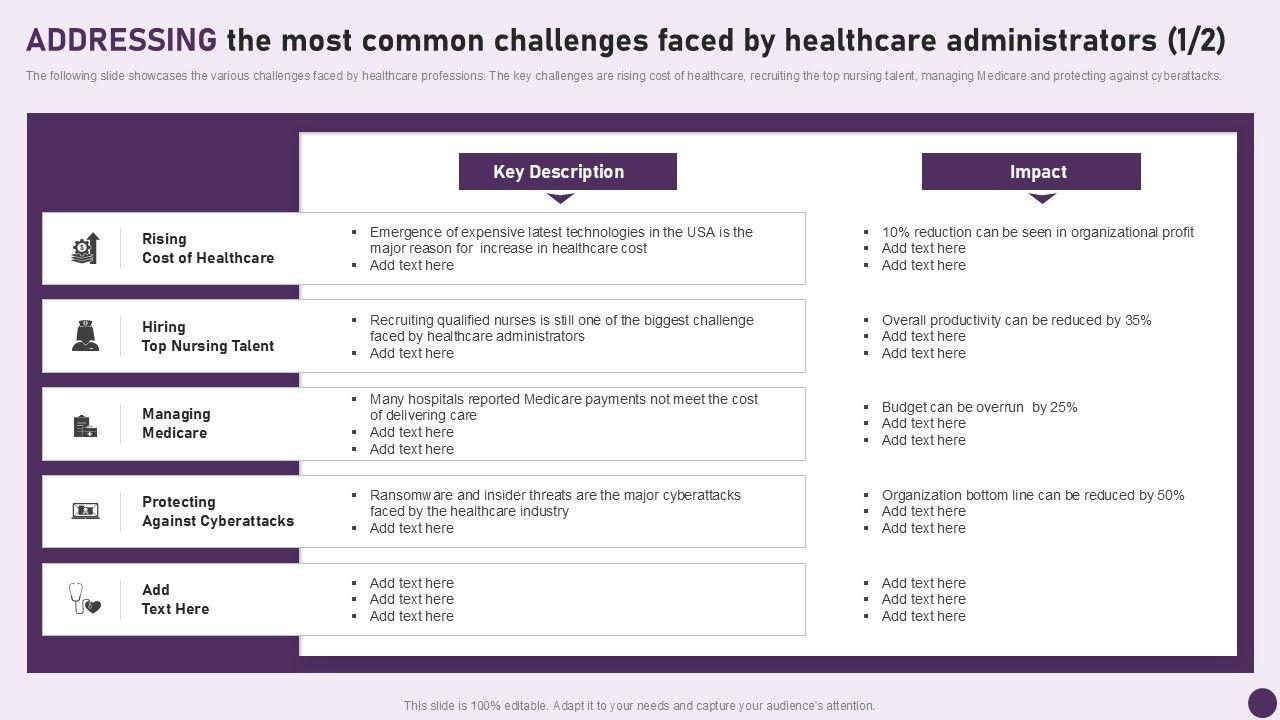 ADDRESSING the most common challenges faced by healthcare administrators (1/2)

The following slide showcases the various challenges faced by healthcare professions. The key challenges are rising cost of healthcare, recruiting the top nursing talent, managing Medicare and protecting against cyberattacks.

| | Key Description | Impact |
|---|---|---|
| Rising Cost of Healthcare | ▪ Emergence of expensive latest technologies in the USA is the major reason for increase in healthcare cost ▪ Add text here | ▪ 10% reduction can be seen in organizational profit ▪ Add text here ▪ Add text here |
| Hiring Top Nursing Talent | ▪ Recruiting qualified nurses is still one of the biggest challenge faced by healthcare administrators ▪ Add text here | ▪ Overall productivity can be reduced by 35% ▪ Add text here ▪ Add text here |
| Managing Medicare | ▪ Many hospitals reported Medicare payments not meet the cost of delivering care ▪ Add text here ▪ Add text here | ▪ Budget can be overrun by 25% ▪ Add text here ▪ Add text here |
| Protecting Against Cyberattacks | ▪ Ransomware and insider threats are the major cyberattacks faced by the healthcare industry ▪ Add text here | ▪ Organization bottom line can be reduced by 50% ▪ Add text here ▪ Add text here |
| Add Text Here | ▪ Add text here ▪ Add text here ▪ Add text here | ▪ Add text here ▪ Add text here ▪ Add text here |

This slide is 100% editable. Adapt it to your needs and capture your audience's attention.